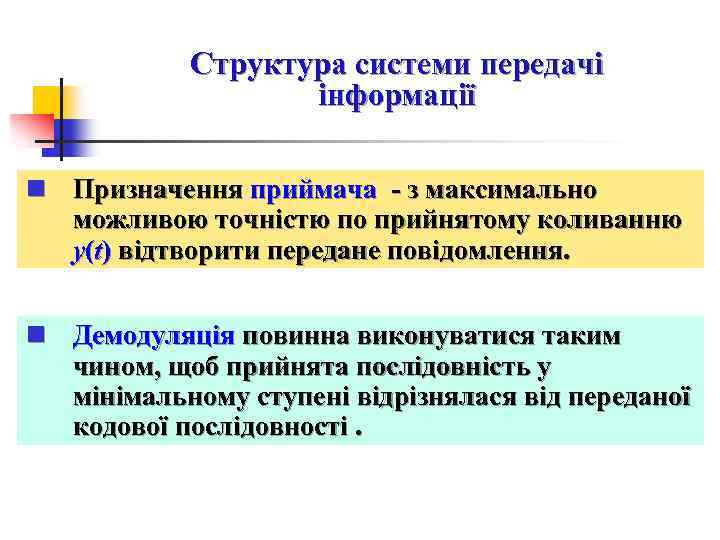 Структура системи передачі інформації

Призначення приймача - з максимально можливою точністю по прийнятому коливанню $y(t)$ відтворити передане повідомлення.

Демодуляція повинна виконуватися таким чином, щоб прийнята послідовність у мінімальному ступені відрізнялася від переданої кодової послідовності .